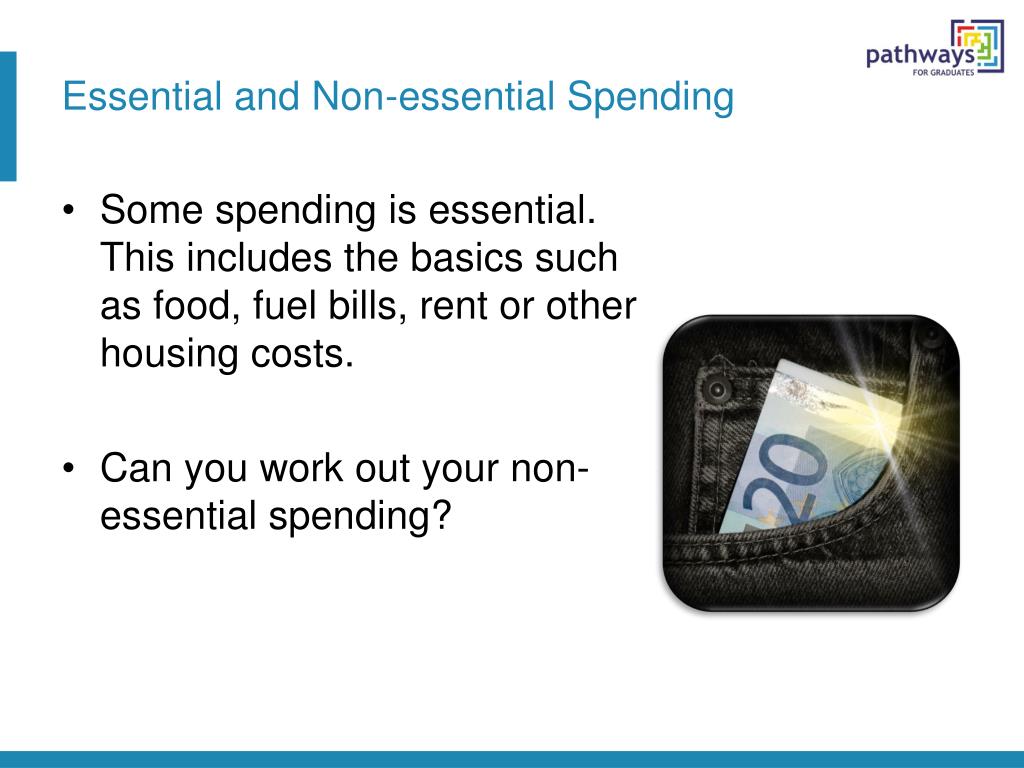 pathways
FOR GRADUATES

Essential and Non-essential Spending

• Some spending is essential. This includes the basics such as food, fuel bills, rent or other housing costs.

• Can you work out your non-essential spending?

20